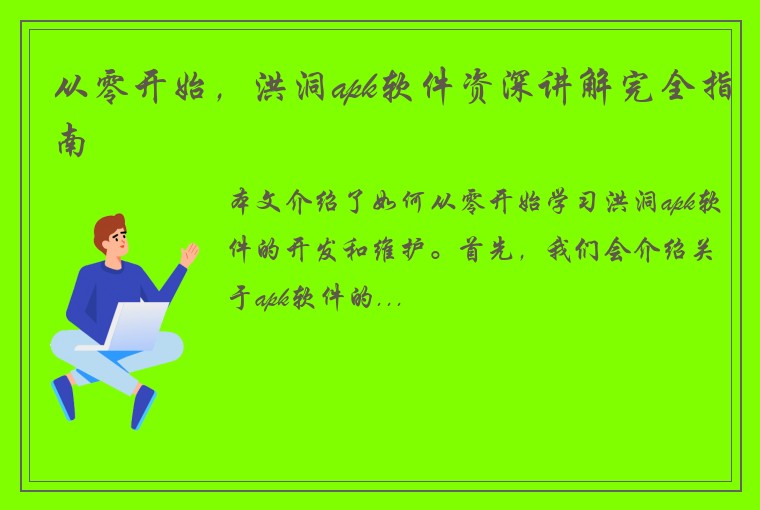 从零开始，洪洞apk软件资深讲解完全指南

本文介绍了如何从零开始学习洪洞apk软件的开发和维护。首先，我们会介绍关于apk软件的...